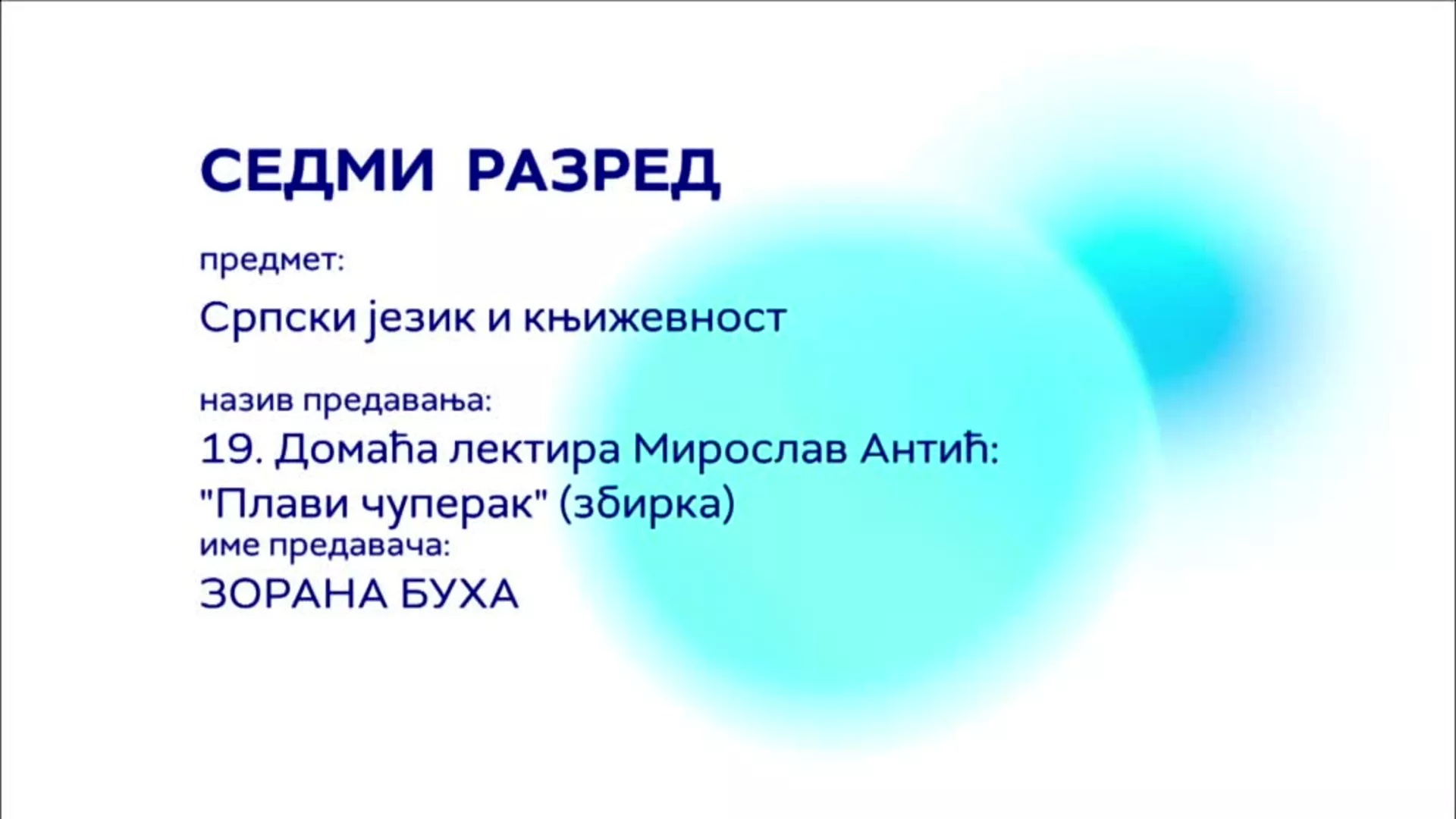 СЕДМИ РАЗРЕД

предмет:

Српски језик и књижевност

назив предавања:

19. Домаћа лектира Мирослав Антић: "Плави чуперак" (збирка)

име предавача:

ЗОРАНА БУХА